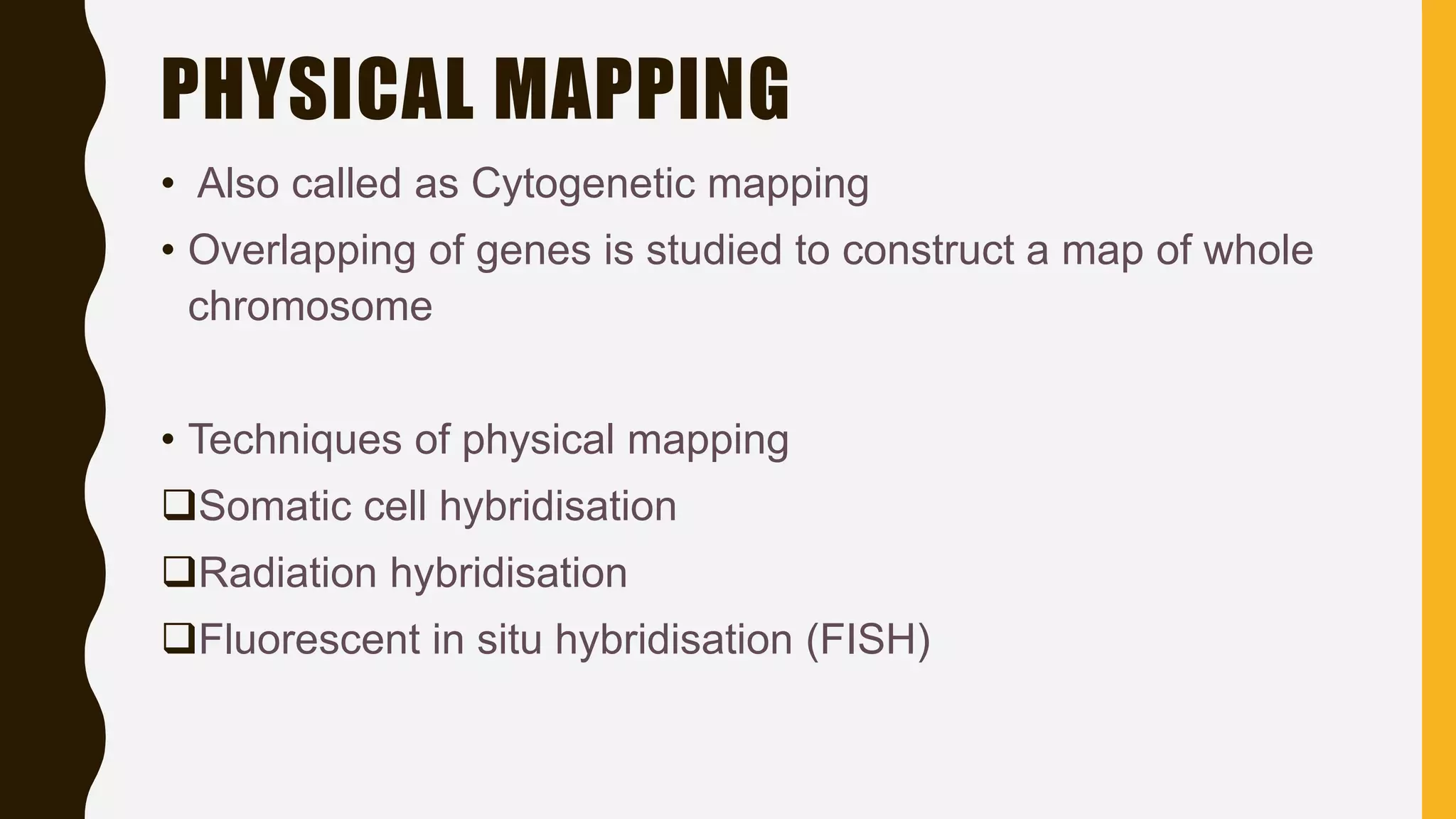 PHYSICAL MAPPING

• Also called as Cytogenetic mapping
• Overlapping of genes is studied to construct a map of whole chromosome

• Techniques of physical mapping
❑Somatic cell hybridisation
❑Radiation hybridisation
❑Fluorescent in situ hybridisation (FISH)